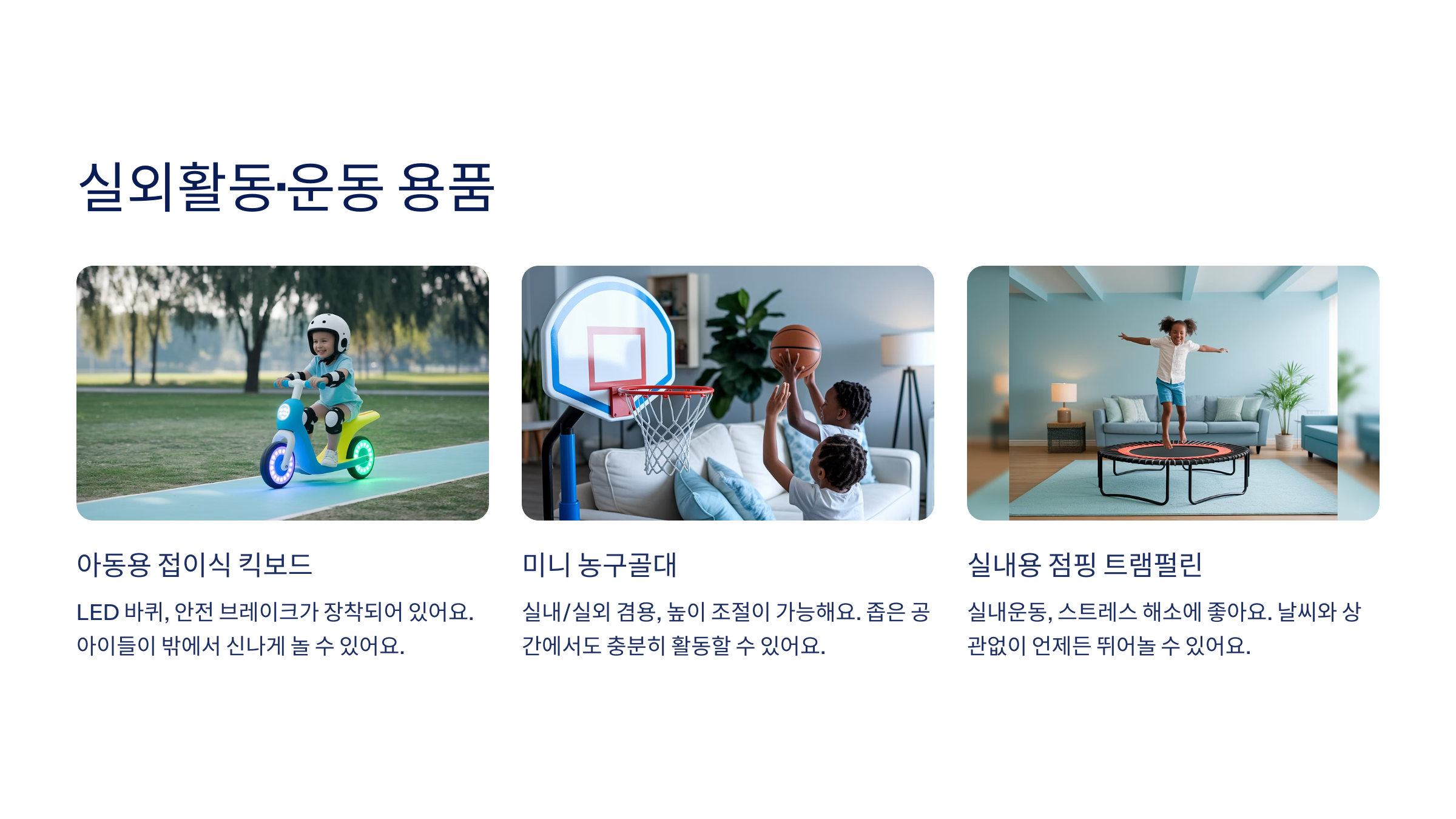 실외활동·운동 용품

아동용 접이식 킥보드

LED 바퀴, 안전 브레이크가 장착되어 있어요. 아이들이 밖에서 신나게 놀 수 있어요.

미니 농구골대

실내/실외 겸용, 높이 조절이 가능해요. 좁은 공간에서도 충분히 활동할 수 있어요.

실내용 점핑 트램펄린

실내운동, 스트레스 해소에 좋아요. 날씨와 상관없이 언제든 뛰어놀 수 있어요.